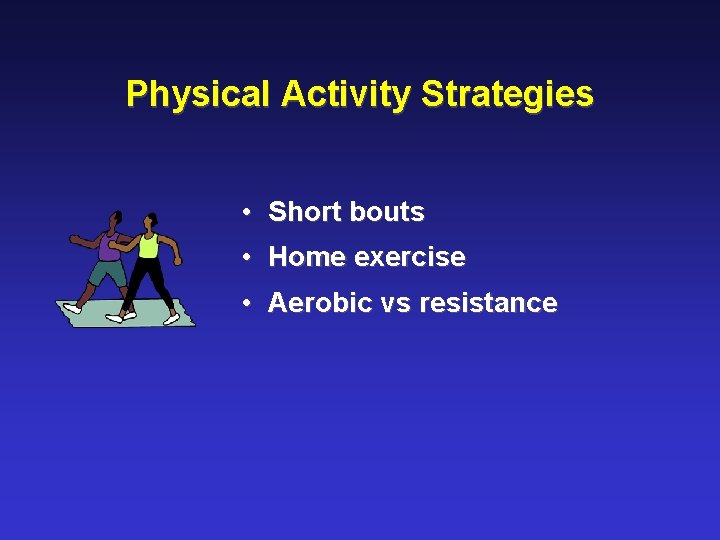 Physical Activity Strategies

• Short bouts
• Home exercise
• Aerobic vs resistance